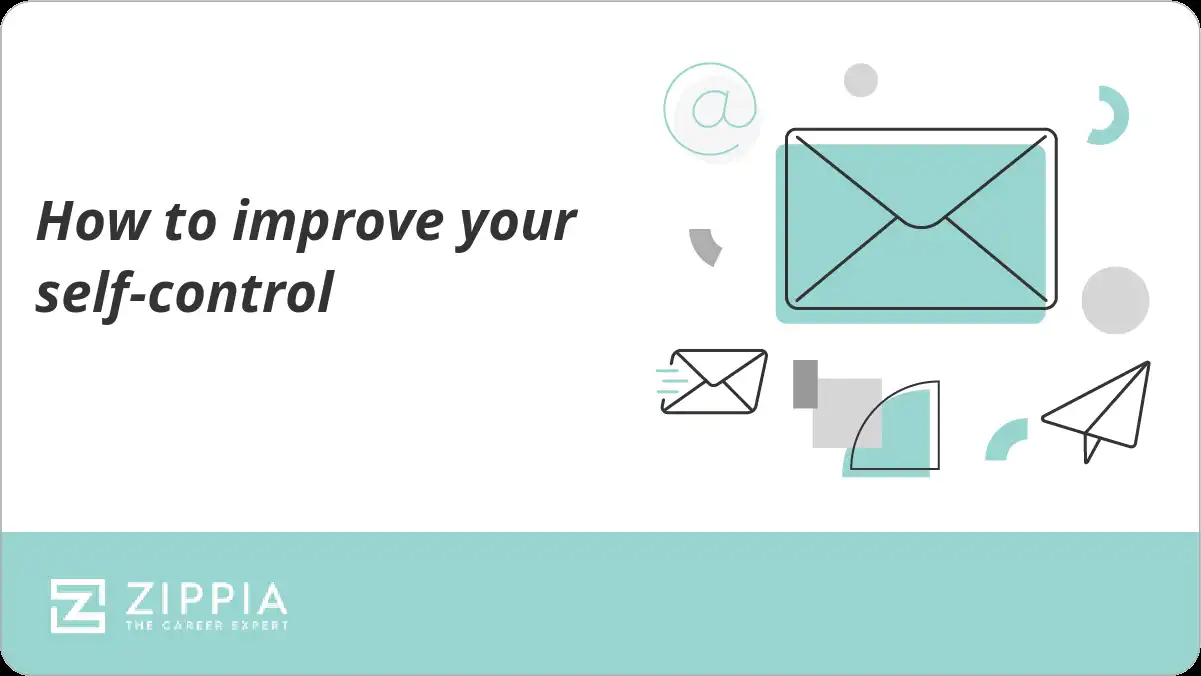 How to improve your self-control

@

ZIPPIA
THE CAREER EXPERT